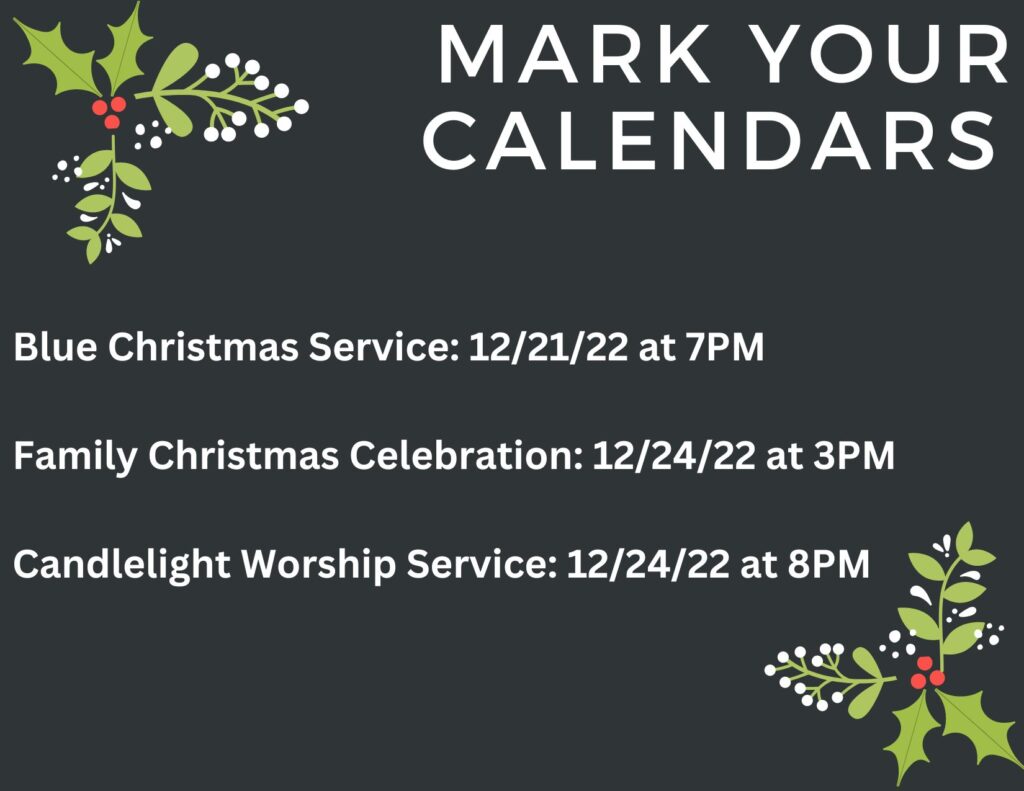 MARK YOUR CALENDARS

Blue Christmas Service: 12/21/22 at 7PM

Family Christmas Celebration: 12/24/22 at 3PM

Candlelight Worship Service: 12/24/22 at 8PM